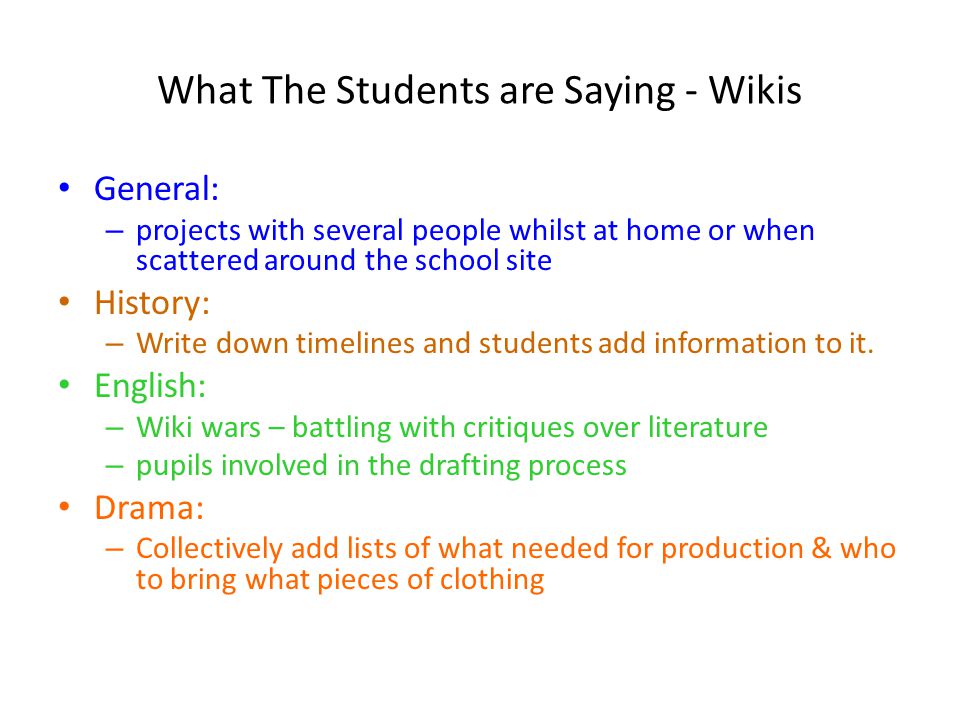 What The Students are Saying - Wikis

• General:
– projects with several people whilst at home or when scattered around the school site

• History:
– Write down timelines and students add information to it.

• English:
– Wiki wars – battling with critiques over literature
– pupils involved in the drafting process

• Drama:
– Collectively add lists of what needed for production & who to bring what pieces of clothing